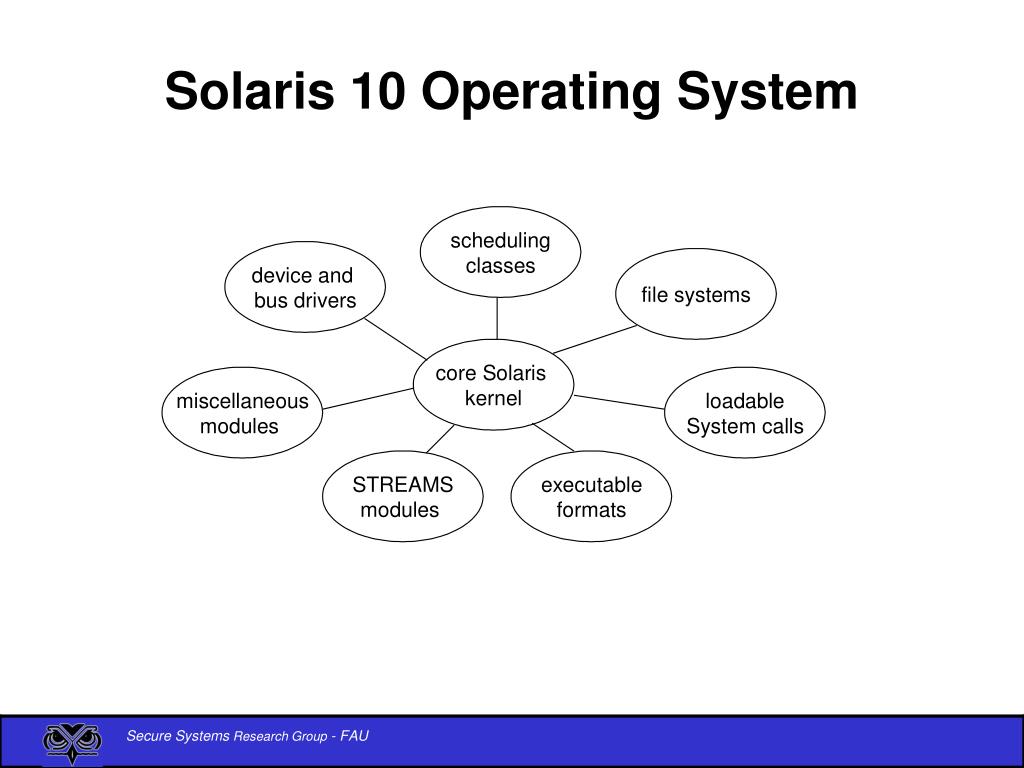 Solaris 10 Operating System

scheduling classes

device and bus drivers

file systems

core Solaris kernel

miscellaneous modules

loadable System calls

STREAMS modules

executable formats

Secure Systems Research Group - FAU